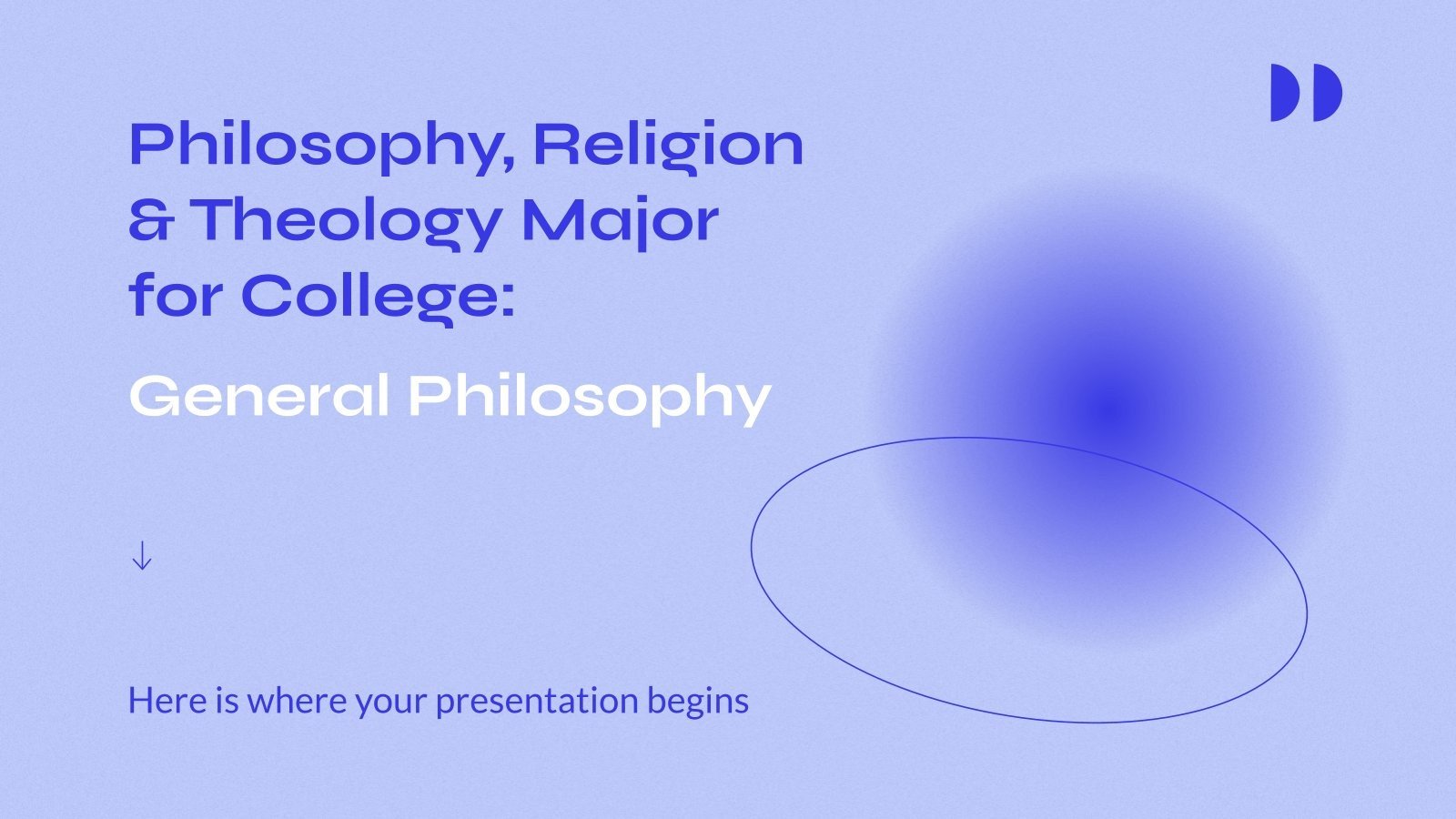 Philosophy, Religion & Theology Major for College:

General Philosophy

↓

Here is where your presentation begins